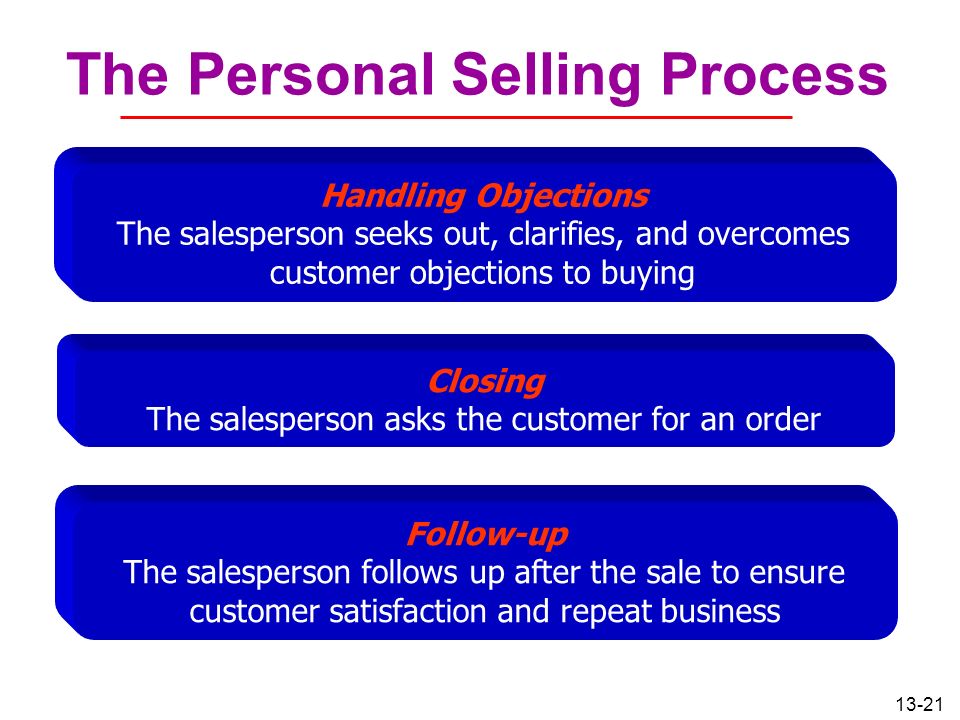 The Personal Selling Process

Handling Objections
The salesperson seeks out, clarifies, and overcomes customer objections to buying

Closing
The salesperson asks the customer for an order

Follow-up
The salesperson follows up after the sale to ensure customer satisfaction and repeat business

13-21